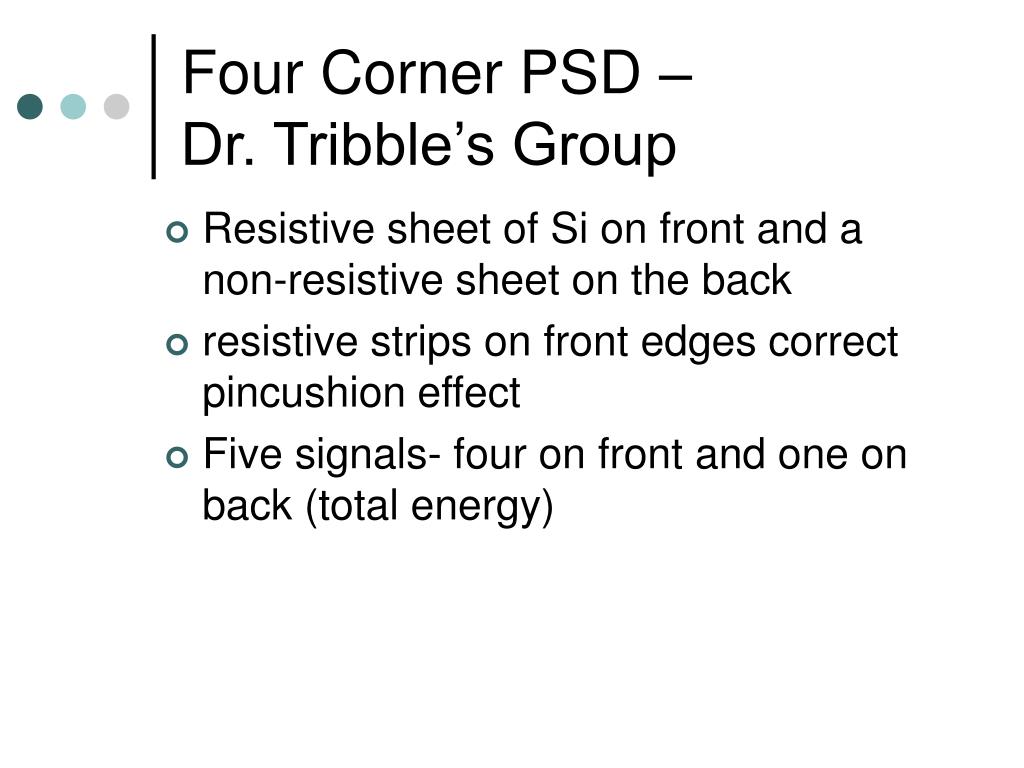 Four Corner PSD –
Dr. Tribble’s Group

Resistive sheet of Si on front and a non-resistive sheet on the back

resistive strips on front edges correct pincushion effect

Five signals- four on front and one on back (total energy)